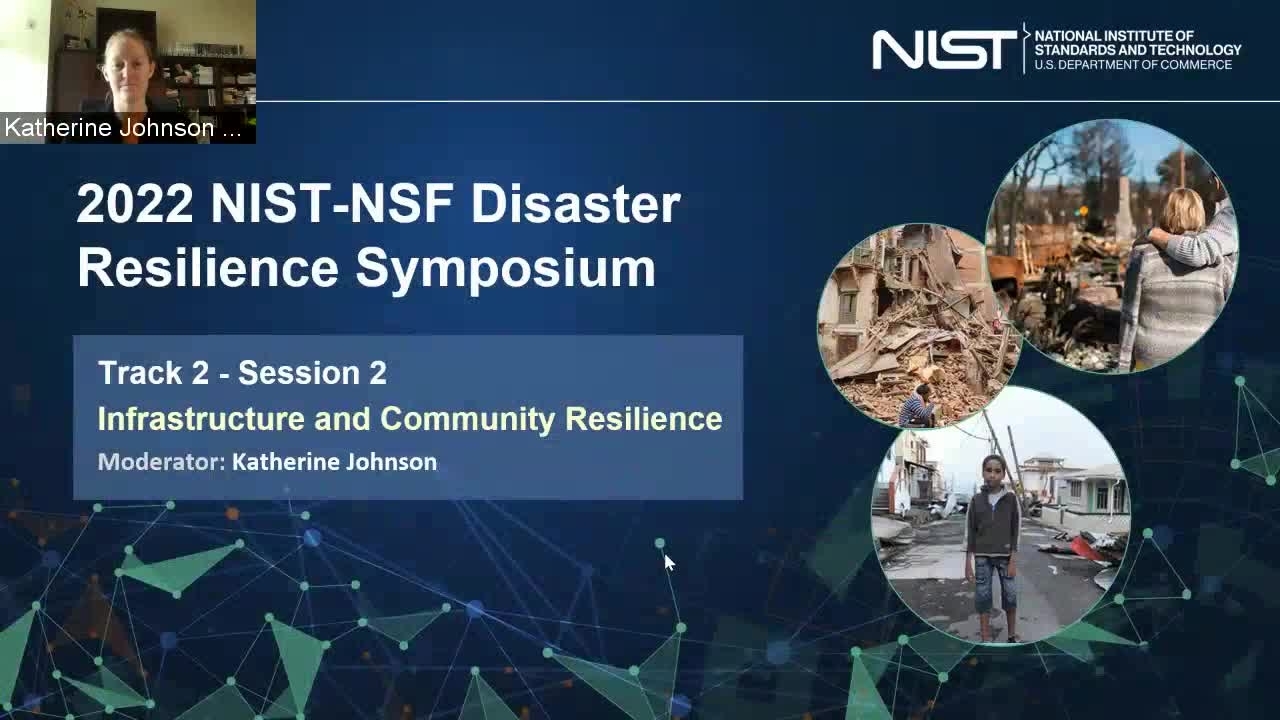 Katherine Johnson ...

NIST NATIONAL INSTITUTE OF STANDARDS AND TECHNOLOGY U.S. DEPARTMENT OF COMMERCE

2022 NIST-NSF Disaster Resilience Symposium

Track 2 - Session 2
Infrastructure and Community Resilience
Moderator: Katherine Johnson